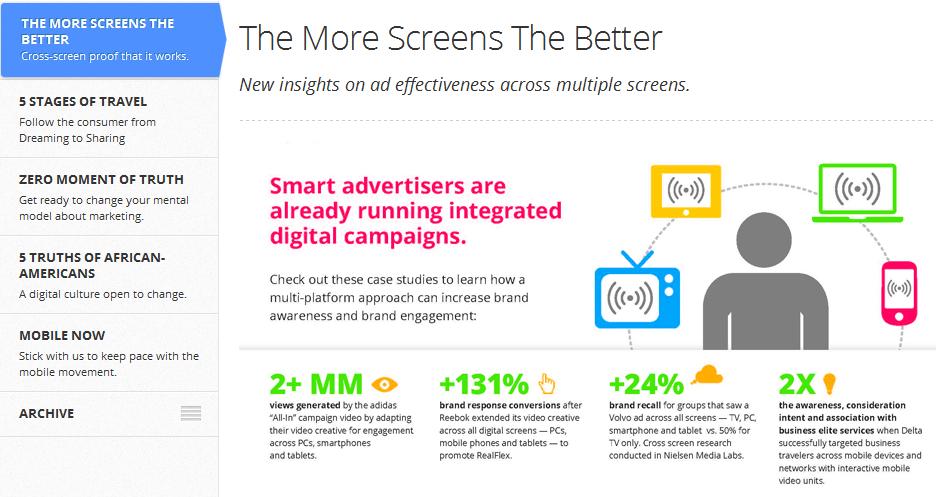 THE MORE SCREENS THE BETTER
Cross-screen proof that it works.

5 STAGES OF TRAVEL
Follow the consumer from Dreaming to Sharing

ZERO MOMENT OF TRUTH
Get ready to change your mental model about marketing.

5 TRUTHS OF AFRICAN-AMERICANS
A digital culture open to change.

MOBILE NOW
Stick with us to keep pace with the mobile movement.

ARCHIVE

The More Screens The Better

New insights on ad effectiveness across multiple screens.

Smart advertisers are already running integrated digital campaigns.

Check out these case studies to learn how a multi-platform approach can increase brand awareness and brand engagement:

2+ MM
views generated by the adidas "All-In" campaign video by adapting their video creative for engagement across PCs, smartphones and tablets.

+131%
brand response conversions after Reebok extended its video creative across all digital screens — PCs, mobile phones and tablets — to promote RealFlex.

+24%
brand recall for groups that saw a Volvo ad across all screens — TV, PC, smartphone and tablet vs. 50% for TV only. Cross screen research conducted in Nielsen Media Labs.

2X
the awareness, consideration intent and association with business elite services when Delta successfully targeted business travelers across mobile devices and networks with interactive mobile video units.